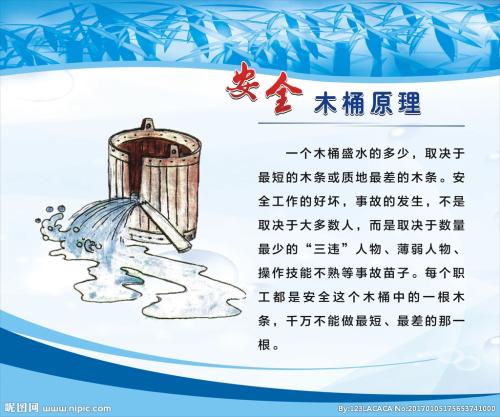 安全 木桶原理

一个木桶盛水的多少，取决于最短的木条或质地最差的木条。安全工作的好坏，事故的发生，不是取决于大多数人，而是取决于数量最少的“三违”人物、薄弱人物、操作技能不熟等事故苗子。每个职工都是安全这个木桶中的一根木条，千万不能做最短、最差的那一根。

昵图网 www.nipic.com

By:123LACACA No:20170105175653741000